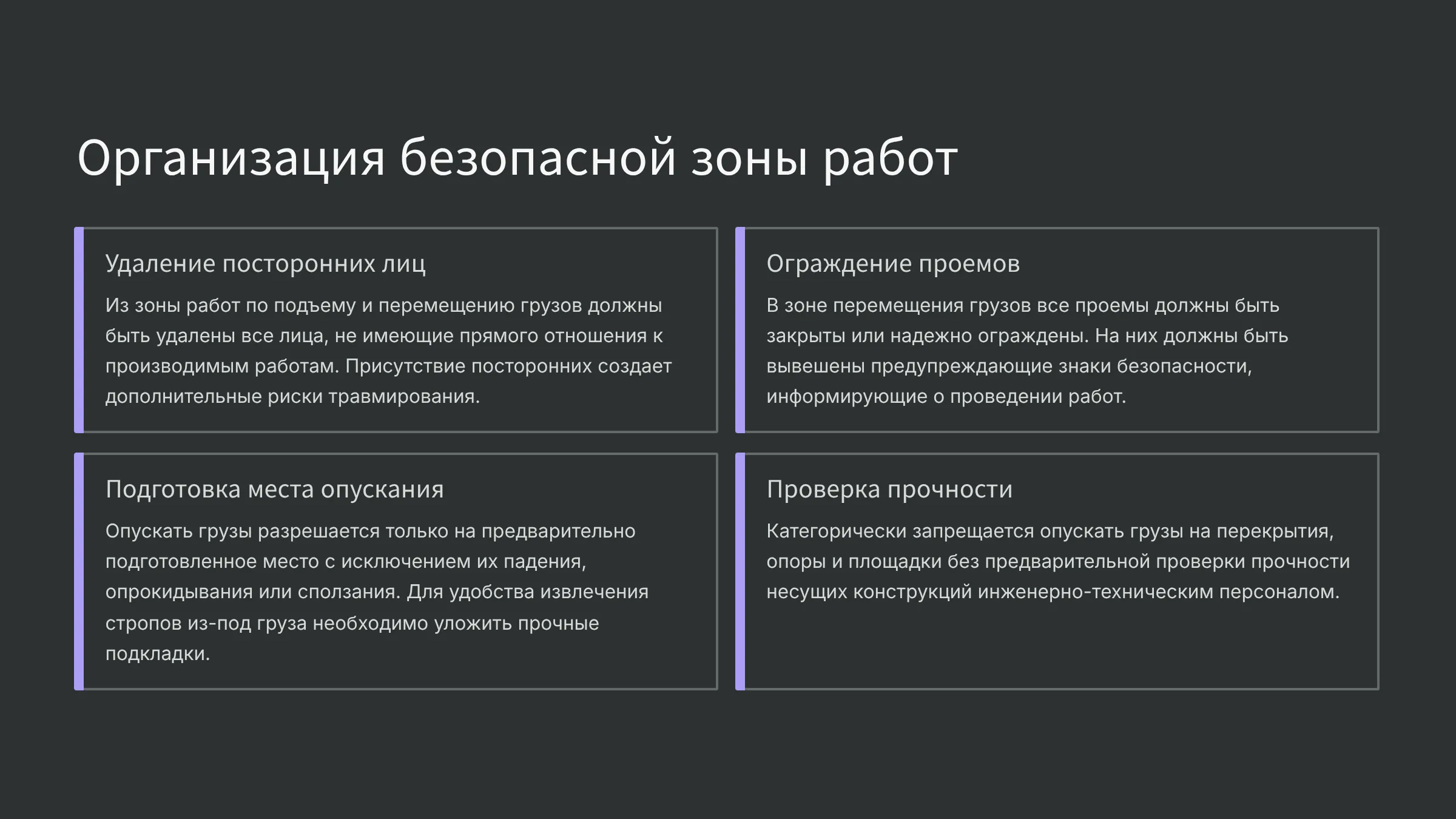 Организация безопасной зоны работ

Удаление посторонних лиц

Из зоны работ по подъему и перемещению грузов должны быть удалены все лица, не имеющие прямого отношения к производимым работам. Присутствие посторонних создает дополнительные риски травмирования.

Ограждение проемов

В зоне перемещения грузов все проемы должны быть закрыты или надежно ограждены. На них должны быть вывешены предупреждающие знаки безопасности, информирующие о проведении работ.

Подготовка места опускания

Опускать грузы разрешается только на предварительно подготовленное место с исключением их падения, опрокидывания или сползания. Для удобства извлечения стропов из-под груза необходимо уложить прочные подкладки.

Проверка прочности

Категорически запрещается опускать грузы на перекрытия, опоры и площадки без предварительной проверки прочности несущих конструкций инженерно-техническим персоналом.